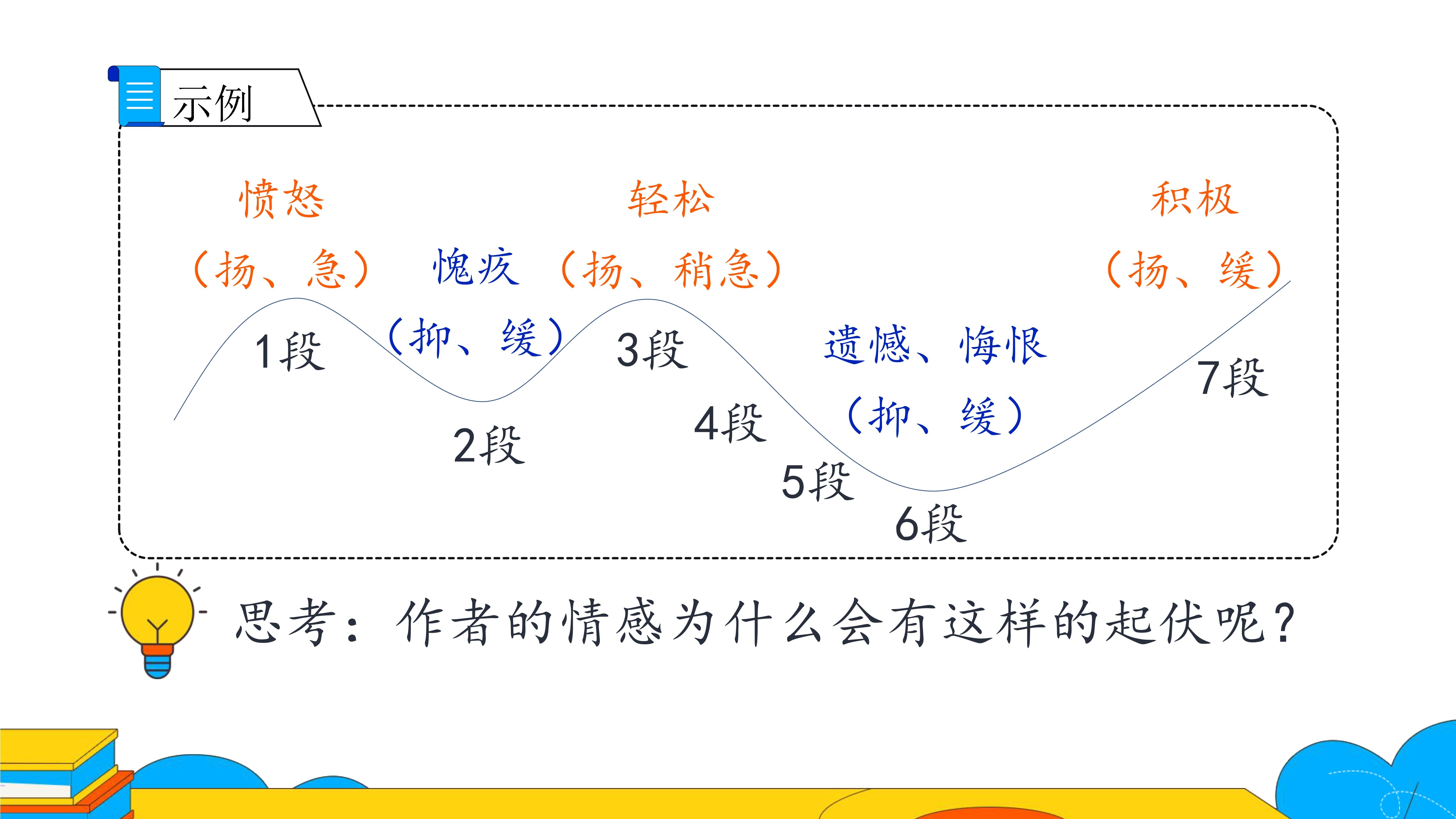 示例

愤怒

（扬、急）

1段

愧疚

（抑、缓）

2段

轻松

（扬、稍急）

3段

4段

5段

遗憾、悔恨

（抑、缓）

6段

积极

（扬、缓）

7段

思考：作者的情感为什么会有这样的起伏呢？